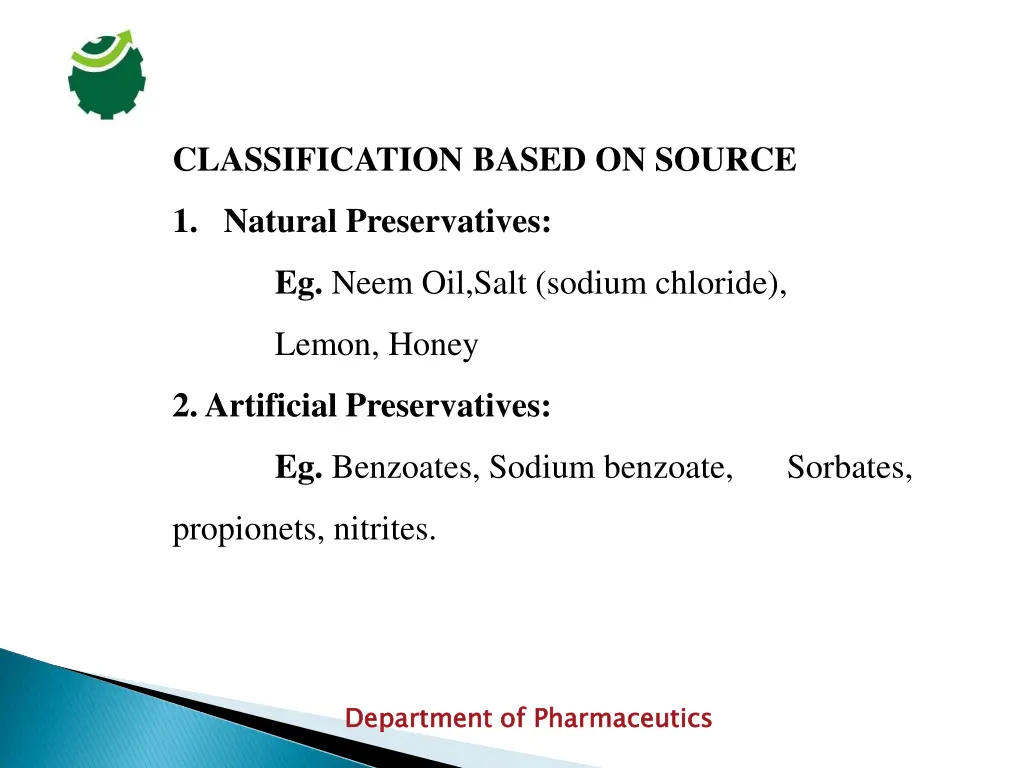 CLASSIFICATION BASED ON SOURCE

1. Natural Preservatives:

Eg. Neem Oil,Salt (sodium chloride), Lemon, Honey

2. Artificial Preservatives:

Eg. Benzoates, Sodium benzoate, Sorbates, propionets, nitrites.

Department of Pharmaceutics